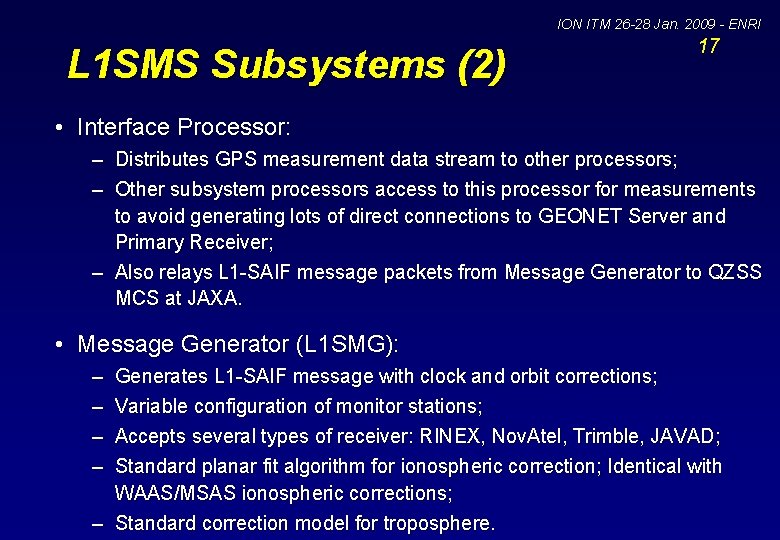 ION ITM 26-28 Jan. 2009 - ENRI
17

L1SMS Subsystems (2)

• Interface Processor:
– Distributes GPS measurement data stream to other processors;
– Other subsystem processors access to this processor for measurements to avoid generating lots of direct connections to GEONET Server and Primary Receiver;
– Also relays L1-SAIF message packets from Message Generator to QZSS MCS at JAXA.

• Message Generator (L1SMG):
– Generates L1-SAIF message with clock and orbit corrections;
– Variable configuration of monitor stations;
– Accepts several types of receiver: RINEX, NovAtel, Trimble, JAVAD;
– Standard planar fit algorithm for ionospheric correction; Identical with WAAS/MSAS ionospheric corrections;
– Standard correction model for troposphere.